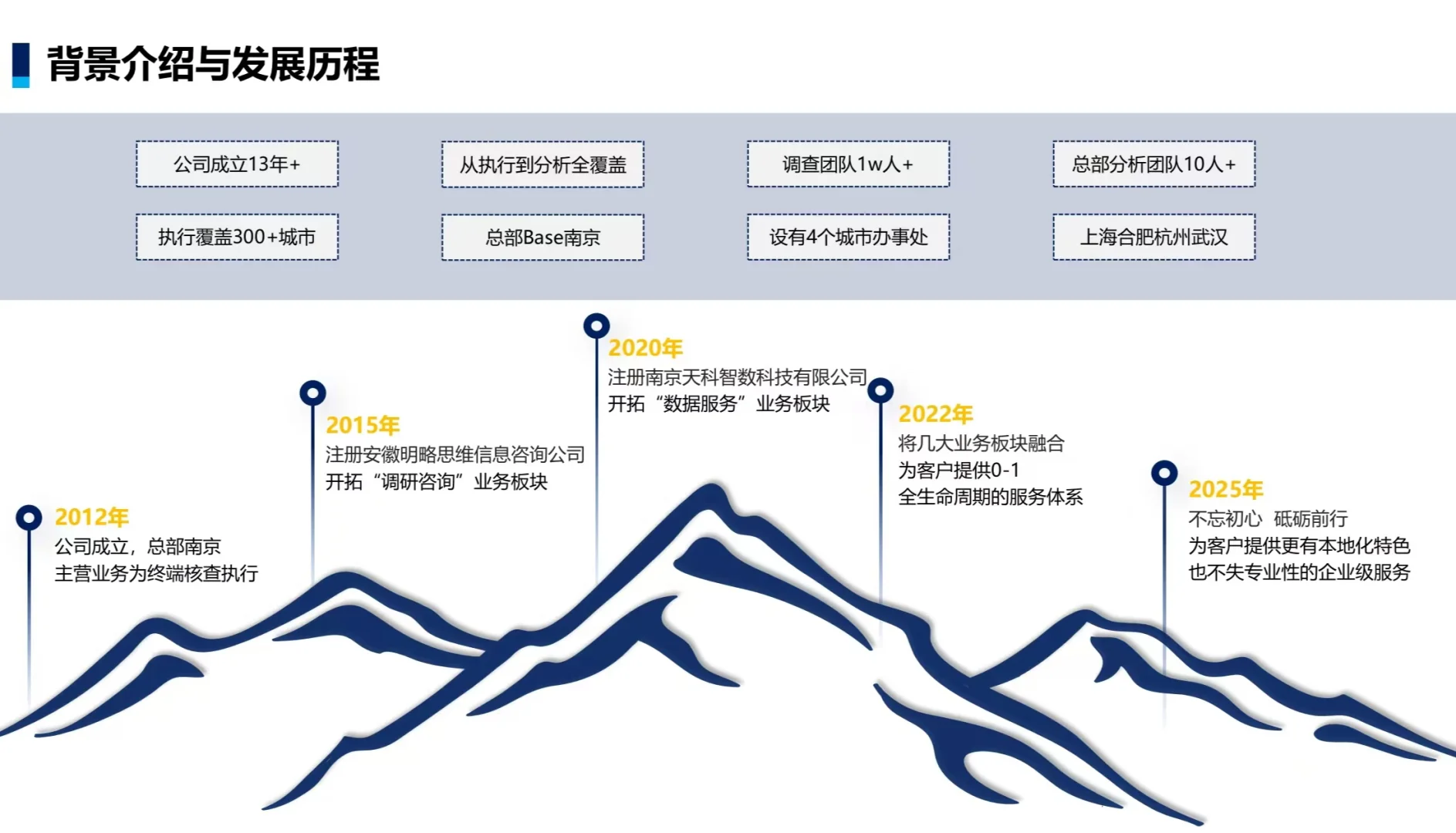 背景介绍与发展历程

公司成立13年+

从执行到分析全覆盖

调查团队1w人+

总部分析团队10人+

执行覆盖300+城市

总部Base南京

设有4个城市办事处

上海合肥杭州武汉

2012年
公司成立，总部南京
主营业务为终端核查执行

2015年
注册安徽明略思维信息咨询公司
开拓“调研咨询”业务板块

2020年
注册南京天科智数科技有限公司
开拓“数据服务”业务板块

2022年
将几大业务板块融合
为客户提供0-1
全生命周期的服务体系

2025年
不忘初心 砥砺前行
为客户提供更有本地化特色
也不失专业性的企业级服务